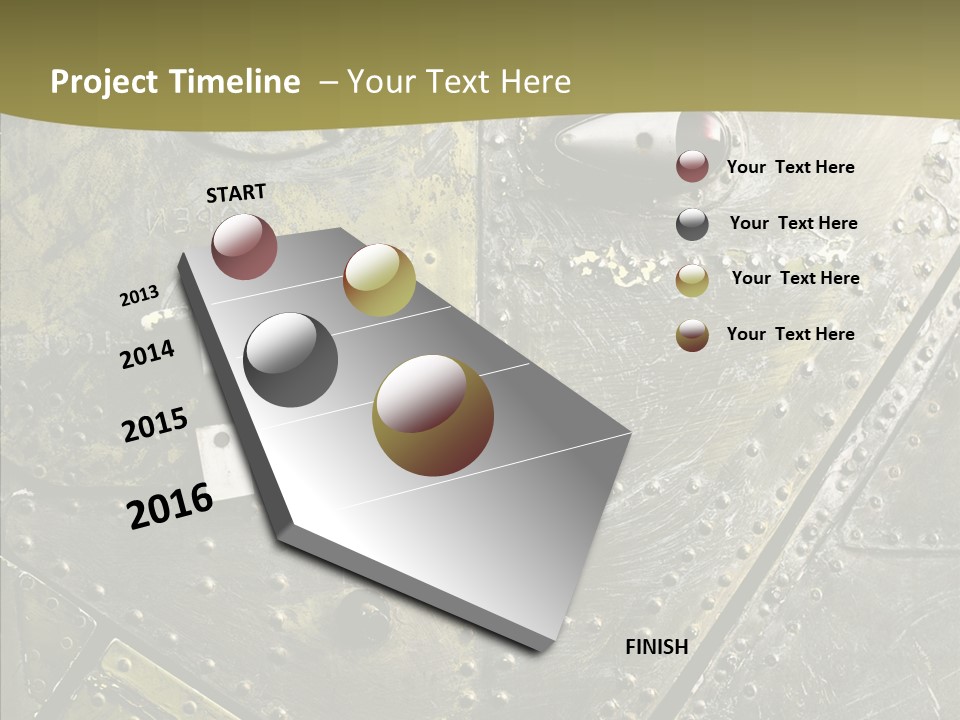 Project Timeline – Your Text Here

START

2013

2014

2015

2016

FINISH

Your Text Here

Your Text Here

Your Text Here

Your Text Here